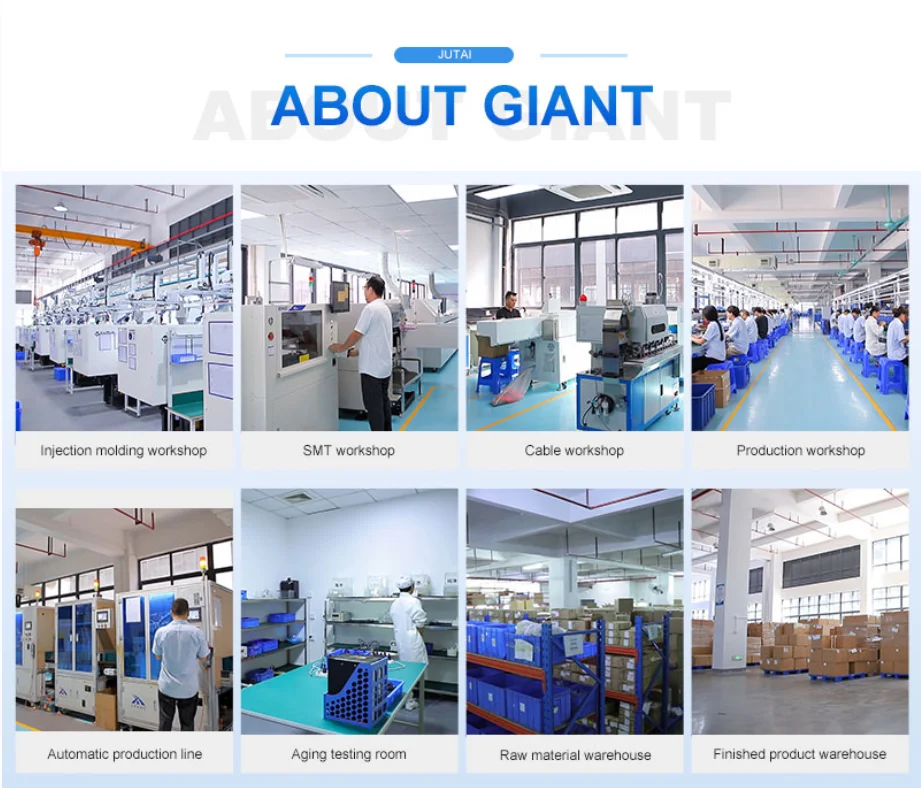 JUTAI

ABOUT GIANT

ABOUT GIANT

Injection molding workshop

SMT workshop

Cable workshop

Production workshop

Automatic production line

Aging testing room

Raw material warehouse

Finished product warehouse